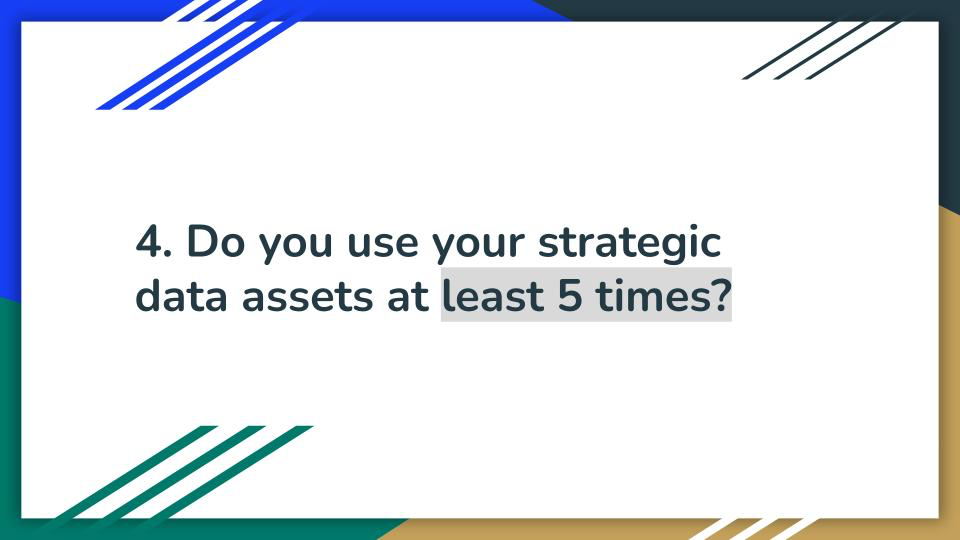 4. Do you use your strategic data assets at least 5 times?